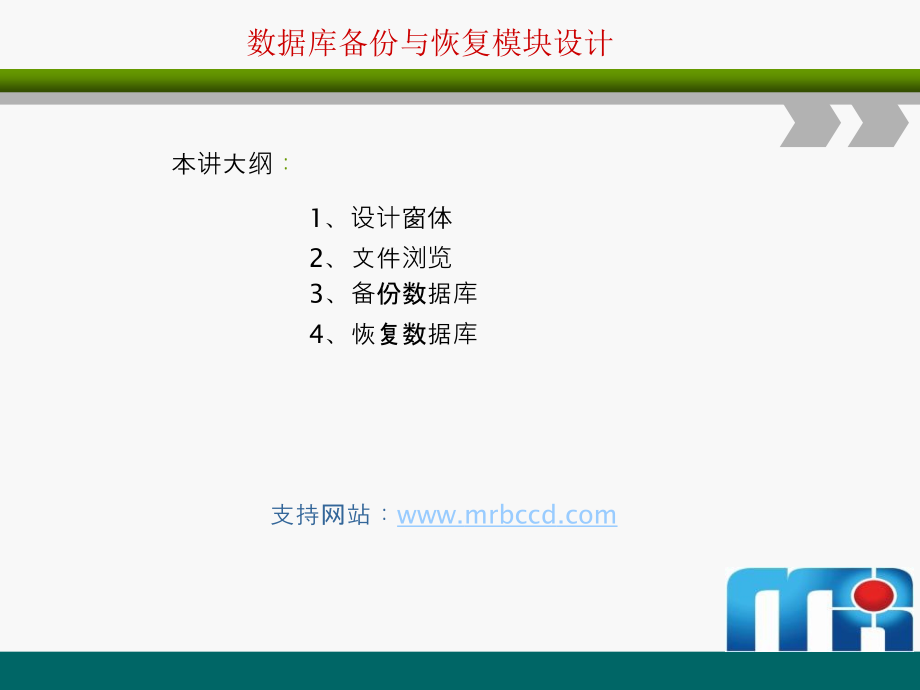 数据库备份与恢复模块设计

本讲大纲：

1、设计窗体
2、文件浏览
3、备份数据库
4、恢复数据库

支持网站：www.mrbccd.com